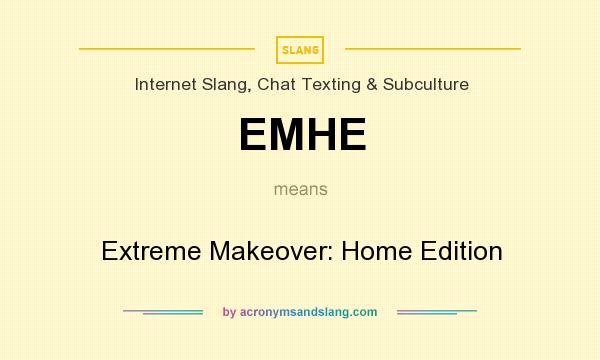 SLANG

Internet Slang, Chat Texting & Subculture

EMHE

means

Extreme Makeover: Home Edition

by acronymsandslang.com